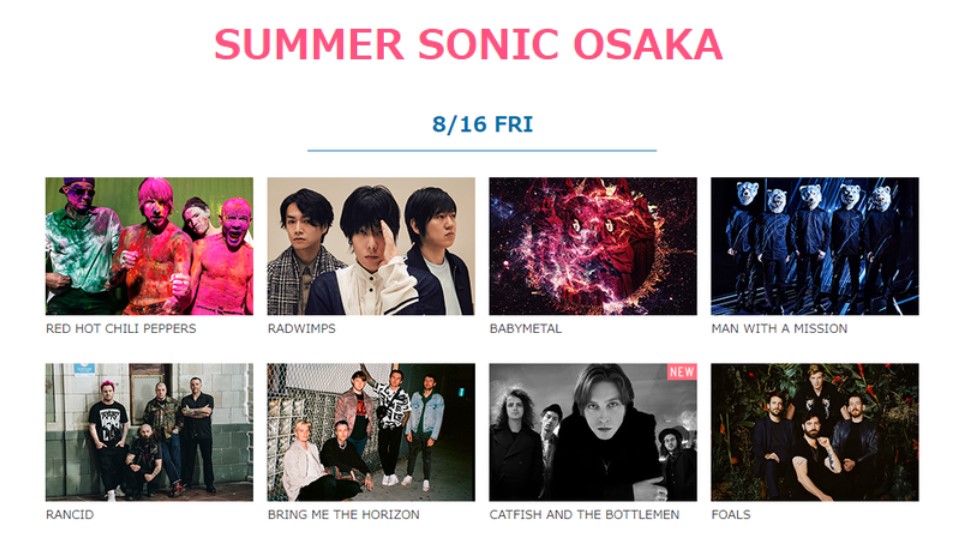 SUMMER SONIC OSAKA

8/16 FRI

RED HOT CHILI PEPPERS

RADWIMPS

BABYMETAL

MAN WITH A MISSION

RANCID

BRING ME THE HORIZON

NEW

CATFISH AND THE BOTTLEMEN

FOALS